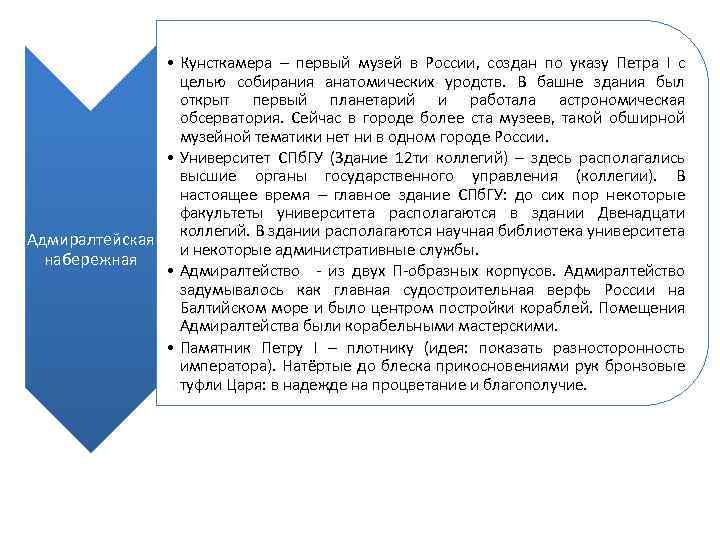 Адмиралтейская набережная

• Кунсткамера – первый музей в России, создан по указу Петра I с целью собирания анатомических уродств. В башне здания был открыт первый планетарий и работала астрономическая обсерватория. Сейчас в городе более ста музеев, такой обширной музейной тематики нет ни в одном городе России.
• Университет СПбГУ (Здание 12ти коллегий) – здесь располагались высшие органы государственного управления (коллегии). В настоящее время – главное здание СПбГУ: до сих пор некоторые факультеты университета располагаются в здании Двенадцати коллегий. В здании располагаются научная библиотека университета и некоторые административные службы.
• Адмиралтейство - из двух П-образных корпусов. Адмиралтейство задумывалось как главная судостроительная верфь России на Балтийском море и было центром постройки кораблей. Помещения Адмиралтейства были корабельными мастерскими.
• Памятник Петру I – плотнику (идея: показать разносторонность императора). Натёртые до блеска прикосновениями рук бронзовые туфли Царя: в надежде на процветание и благополучие.